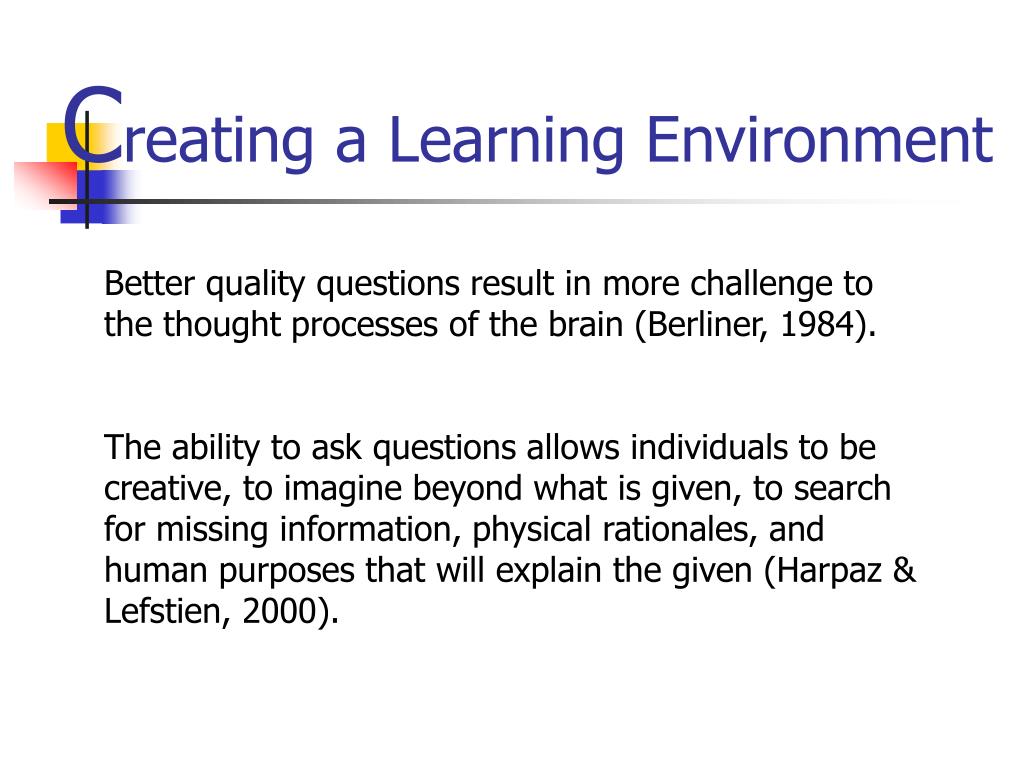 Creating a Learning Environment

Better quality questions result in more challenge to the thought processes of the brain (Berliner, 1984).

The ability to ask questions allows individuals to be creative, to imagine beyond what is given, to search for missing information, physical rationales, and human purposes that will explain the given (Harpaz & Lefstien, 2000).